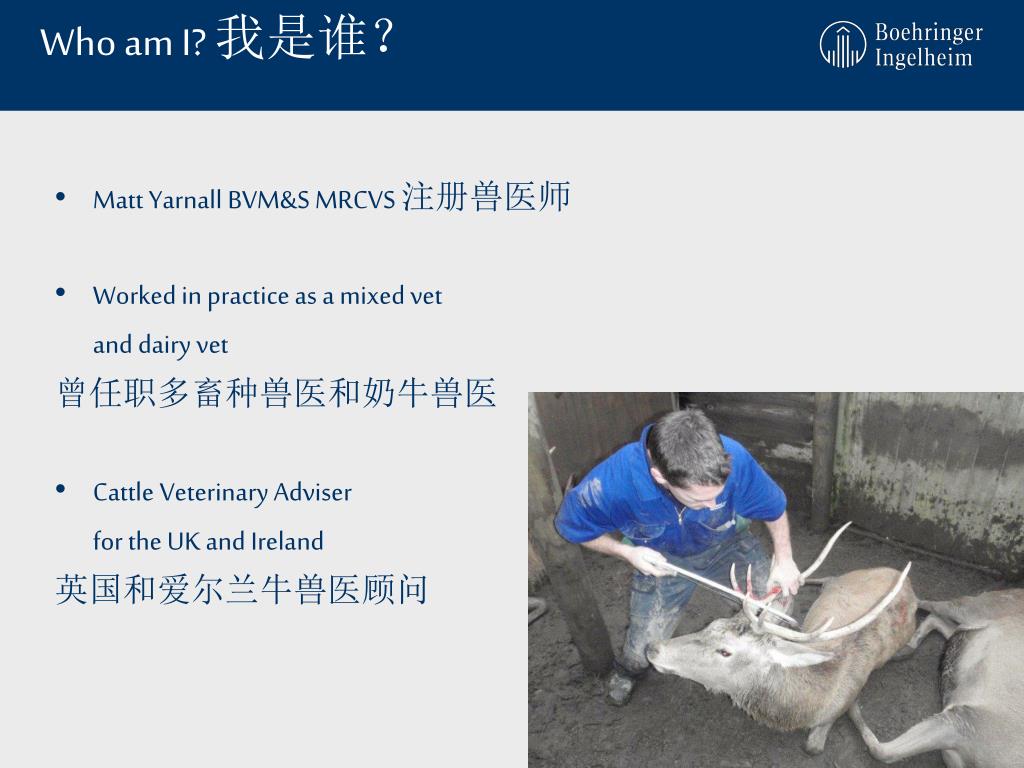 Who am I? 我是谁？

Boehringer Ingelheim

• Matt Yarnall BVM&S MRCVS 注册兽医师

• Worked in practice as a mixed vet and dairy vet
曾任职多畜种兽医和奶牛兽医

• Cattle Veterinary Adviser for the UK and Ireland
英国和爱尔兰牛兽医顾问